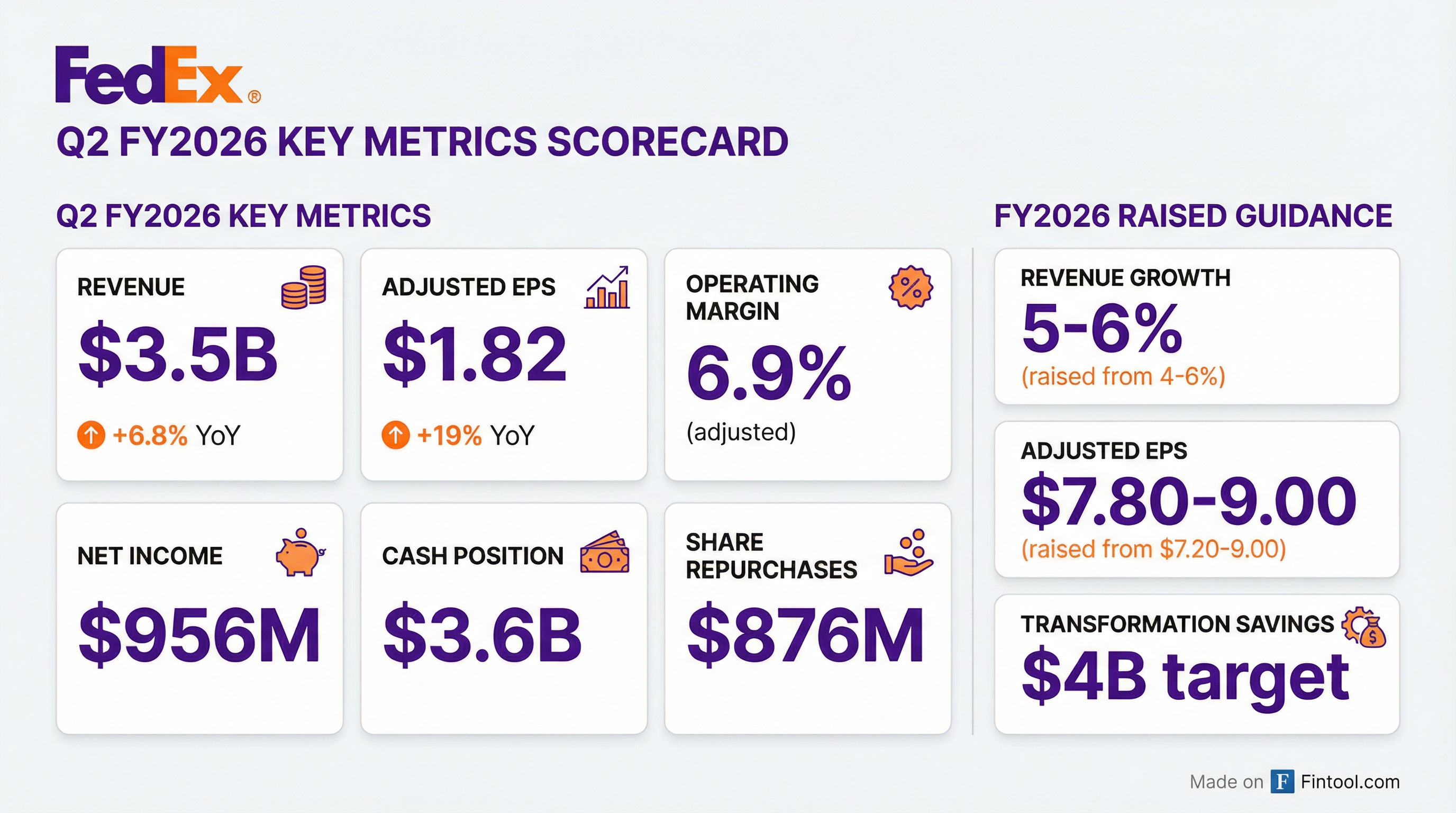 FedEx®

Q2 FY2026 KEY METRICS SCORECARD

Q2 FY2026 KEY METRICS

REVENUE
$3.5B
+6.8% YoY

ADJUSTED EPS
$1.82
+19% YoY

OPERATING MARGIN
6.9%
(adjusted)

NET INCOME
$956M

CASH POSITION
$3.6B

SHARE REPURCHASES
$876M

FY2026 RAISED GUIDANCE

REVENUE GROWTH
5-6%
(raised from 4-6%)

ADJUSTED EPS
$7.80-9.00
(raised from $7.20-9.00)

TRANSFORMATION SAVINGS
$4B target

Made on F Fintool.com